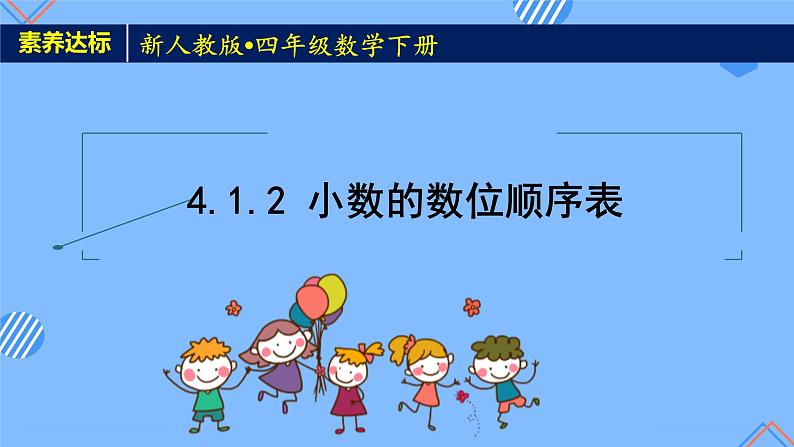 素养达标

新人教版•四年级数学下册

4.1.2 小数的数位顺序表